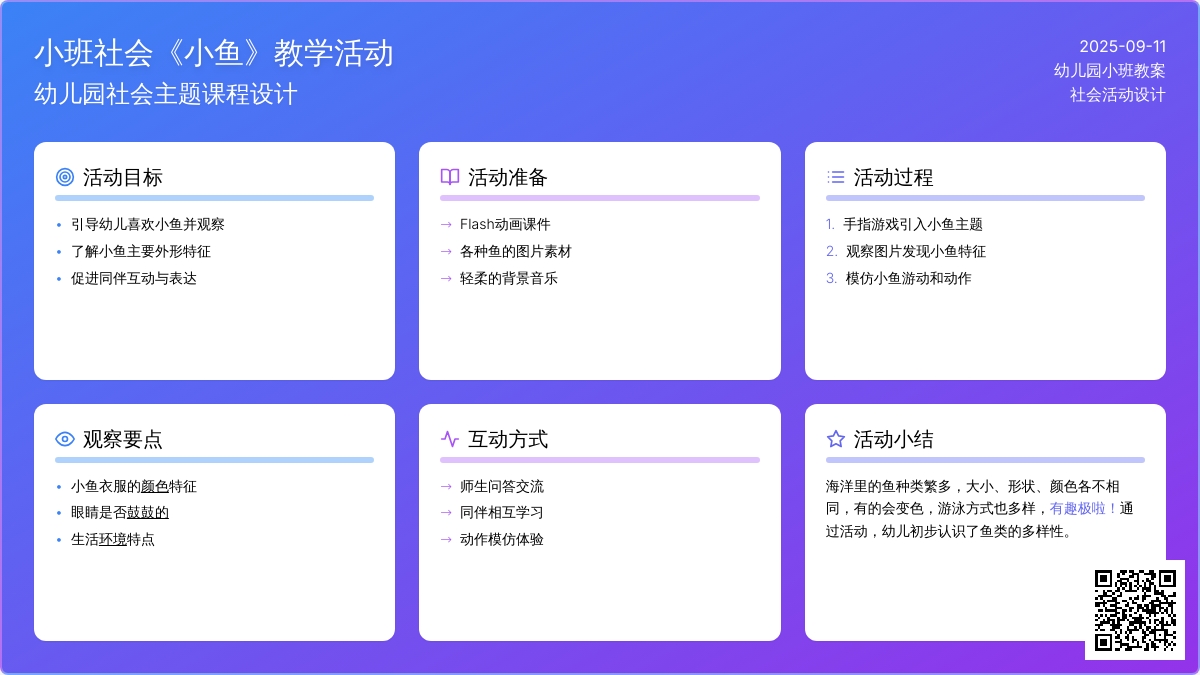 小班社会《小鱼》教学活动
幼儿园社会主题课程设计

2025-09-11
幼儿园小班教案
社会活动设计

活动目标
• 引导幼儿喜欢小鱼并观察
• 了解小鱼主要外形特征
• 促进同伴互动与表达

活动准备
→ Flash动画课件
→ 各种鱼的图片素材
→ 轻柔的背景音乐

活动过程
1. 手指游戏引入小鱼主题
2. 观察图片发现小鱼特征
3. 模仿小鱼游动和动作

观察要点
• 小鱼衣服的颜色特征
• 眼睛是否鼓鼓的
• 生活环境特点

互动方式
→ 师生问答交流
→ 同伴相互学习
→ 动作模仿体验

活动小结
海洋里的鱼种类繁多，大小、形状、颜色各不相同，有的会变色，游泳方式也多样，有趣极啦！通过活动，幼儿初步认识了鱼类的多样性。